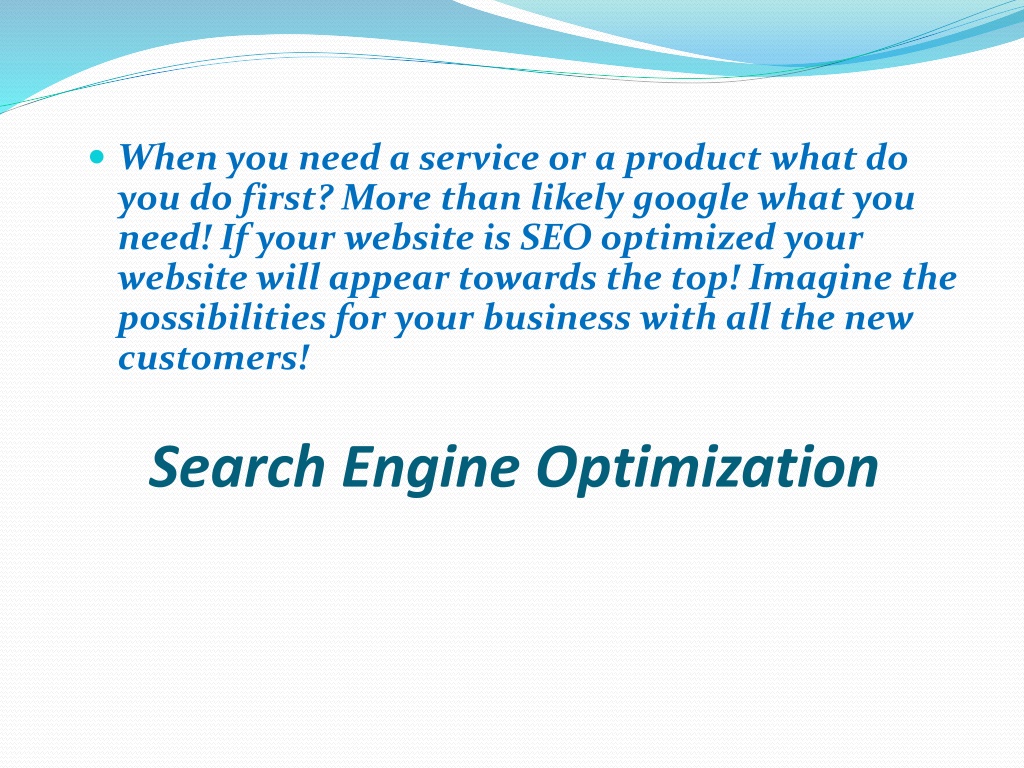 When you need a service or a product what do you do first? More than likely google what you need! If your website is SEO optimized your website will appear towards the top! Imagine the possibilities for your business with all the new customers!

Search Engine Optimization